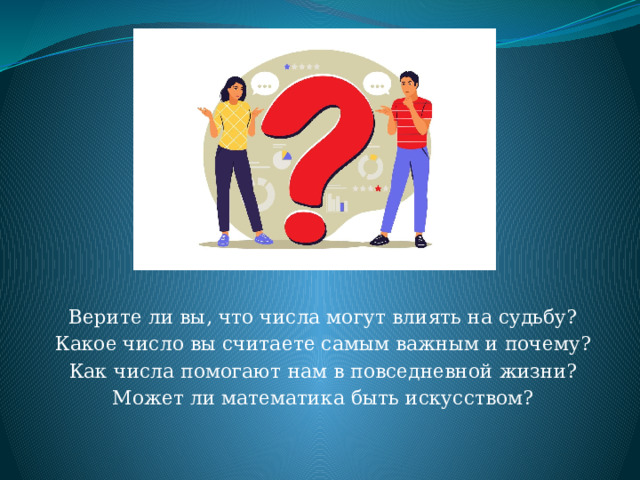 Верите ли вы, что числа могут влиять на судьбу?
Какое число вы считаете самым важным и почему?
Как числа помогают нам в повседневной жизни?
Может ли математика быть искусством?